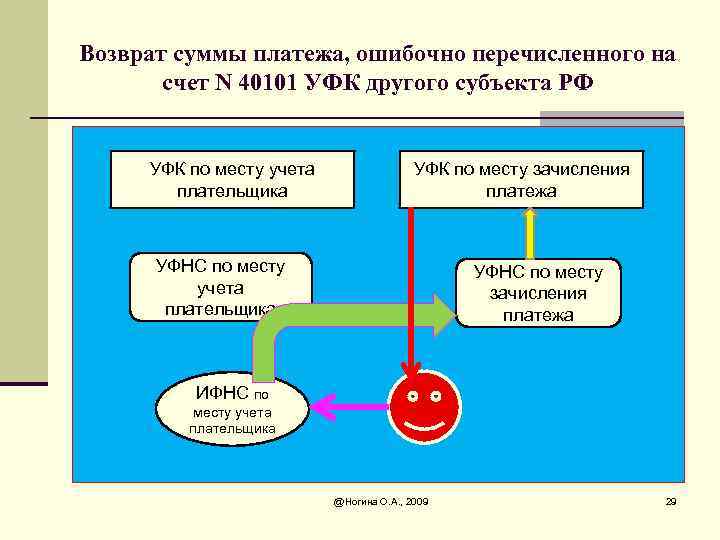 Возврат суммы платежа, ошибочно перечисленного на счет N 40101 УФК другого субъекта РФ

УФК по месту учета плательщика

УФК по месту зачисления платежа

УФНС по месту учета плательщика

УФНС по месту зачисления платежа

ИФНС по месту учета плательщика

@Ногина О.А., 2009

29